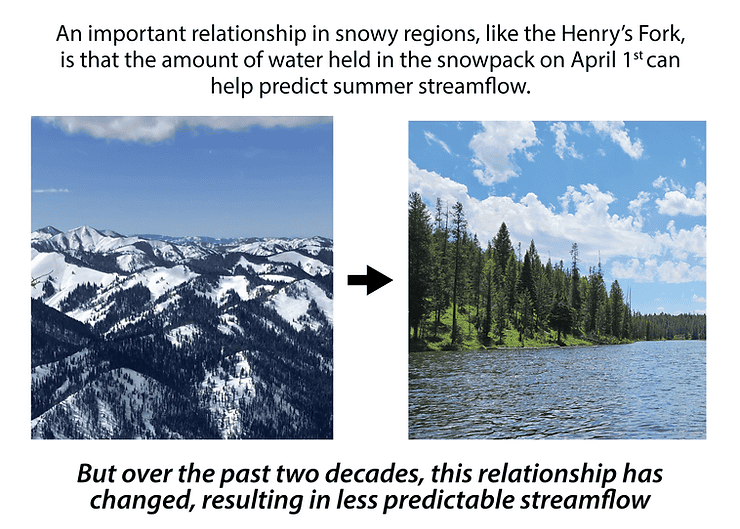 An important relationship in snowy regions, like the Henry's Fork, is that the amount of water held in the snowpack on April 1$^{st}$ can help predict summer streamflow.

But over the past two decades, this relationship has changed, resulting in less predictable streamflow